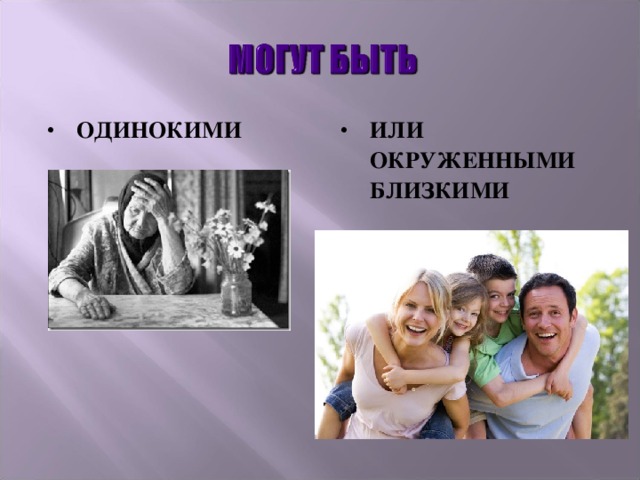 МОГУТ БЫТЬ

• ОДИНОКИМИ

• ИЛИ ОКРУЖЕННЫМИ БЛИЗКИМИ